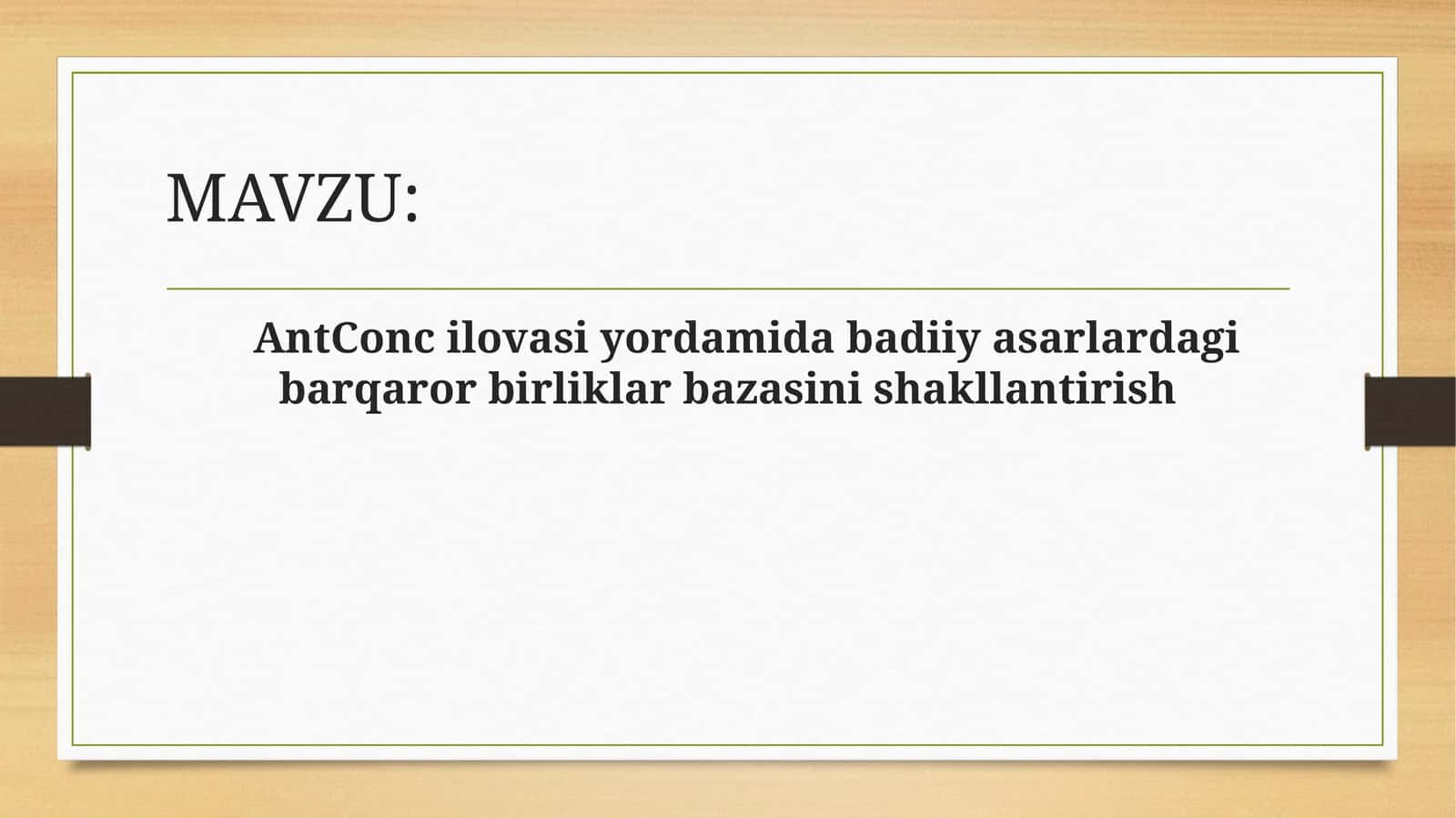 MAVZU:

AntConc ilovasi yordamida badiiy asarlardagi barqaror birliklar bazasini shakllantirish